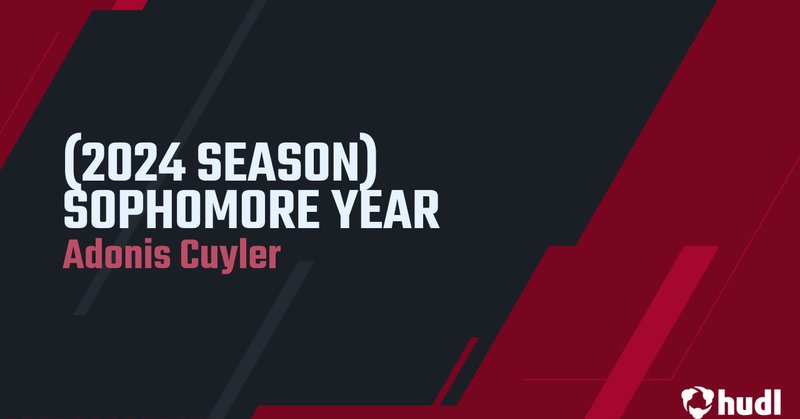 (2024 SEASON)
SOPHOMORE YEAR
Adonis Cuyler

hudl